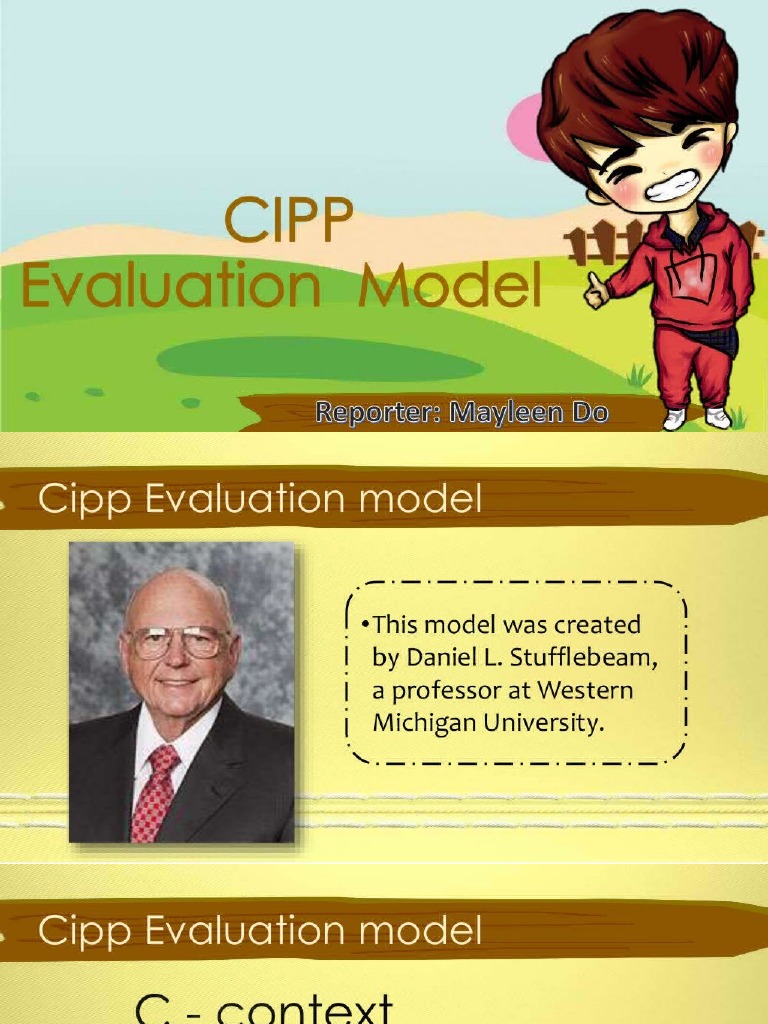 CIPP
Evaluation Model

Reporter: Mayleen Do

Cipp Evaluation model

•This model was created by Daniel L. Stufflebeam, a professor at Western Michigan University.

Cipp Evaluation model

C - context